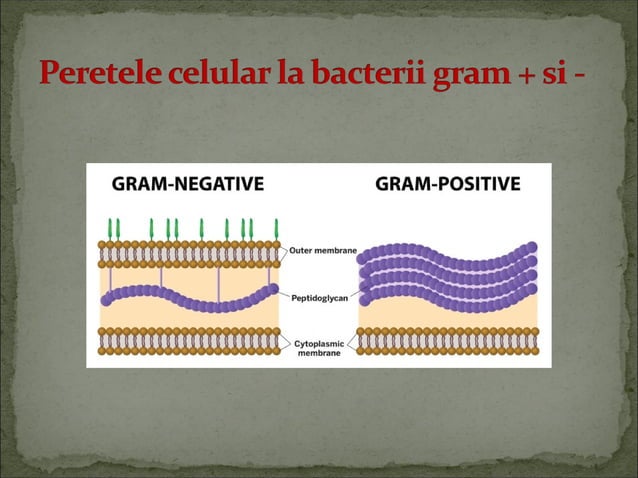 Peretele celular la bacterii gram + si -

GRAM-NEGATIVE

GRAM-POSITIVE

Outer membrane

Peptidoglycan

Cytoplasmic membrane